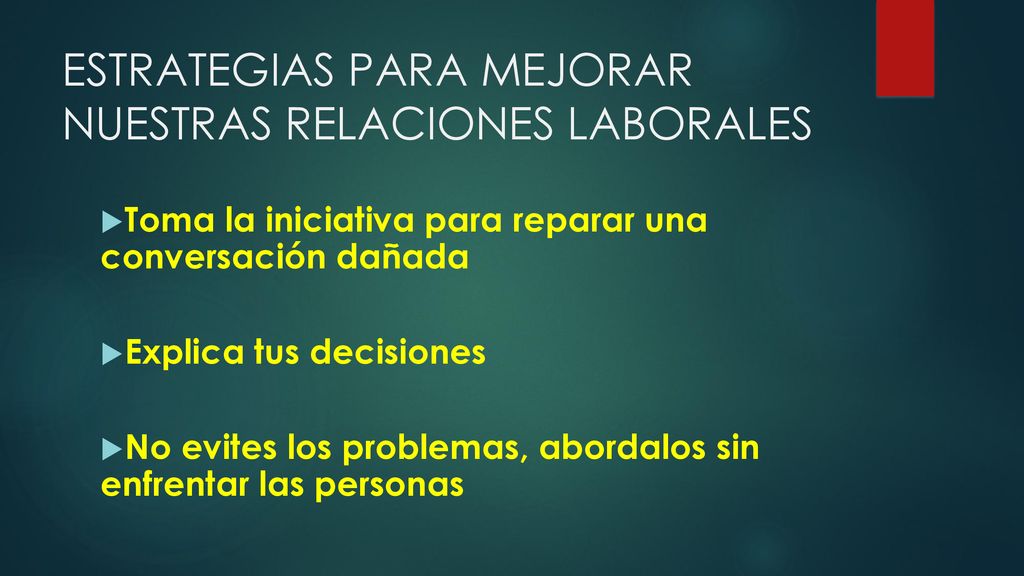 ESTRATEGIAS PARA MEJORAR NUESTRAS RELACIONES LABORALES

Toma la iniciativa para reparar una conversación dañada

Explica tus decisiones

No evites los problemas, abordalos sin enfrentar las personas